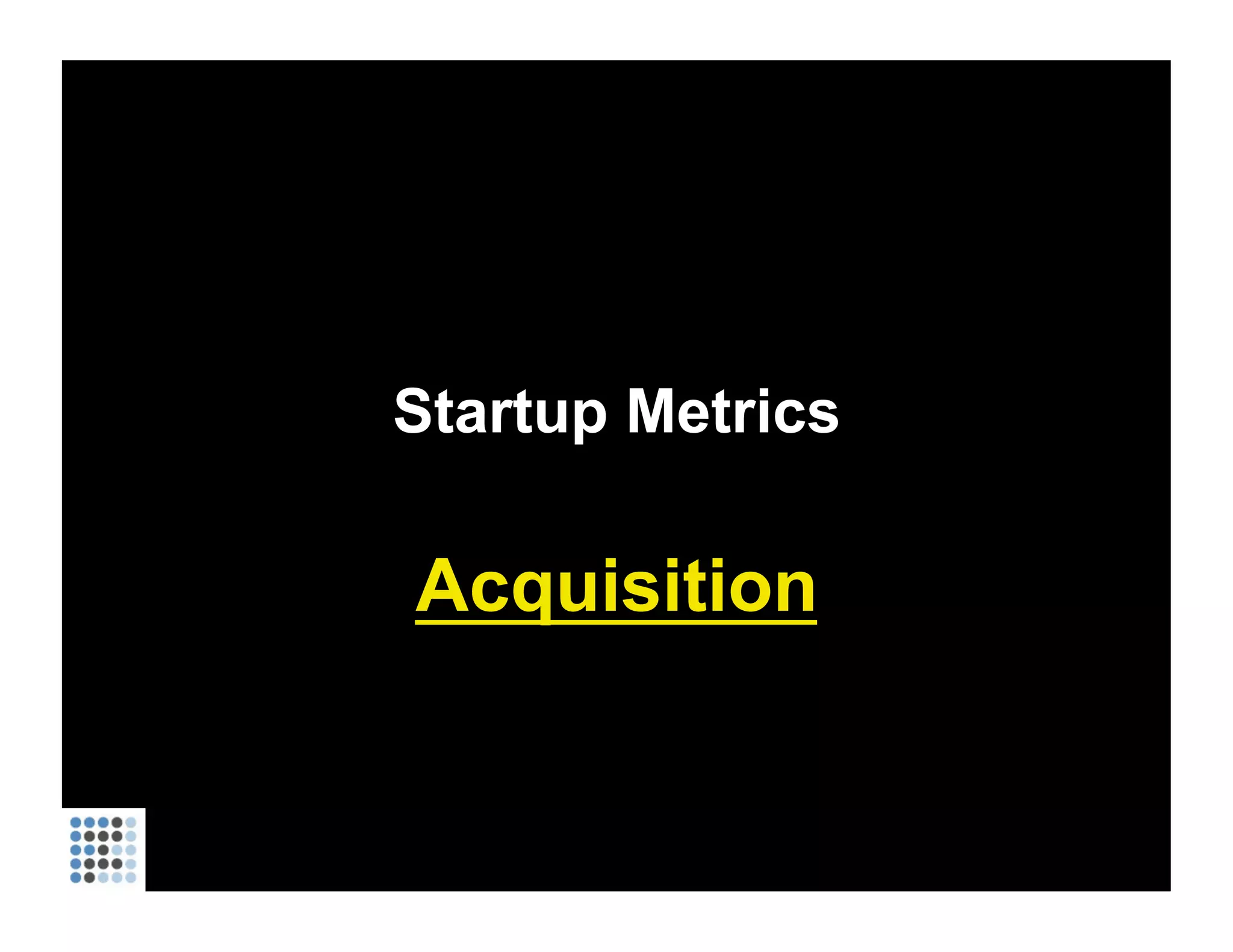 Startup Metrics

Acquisition